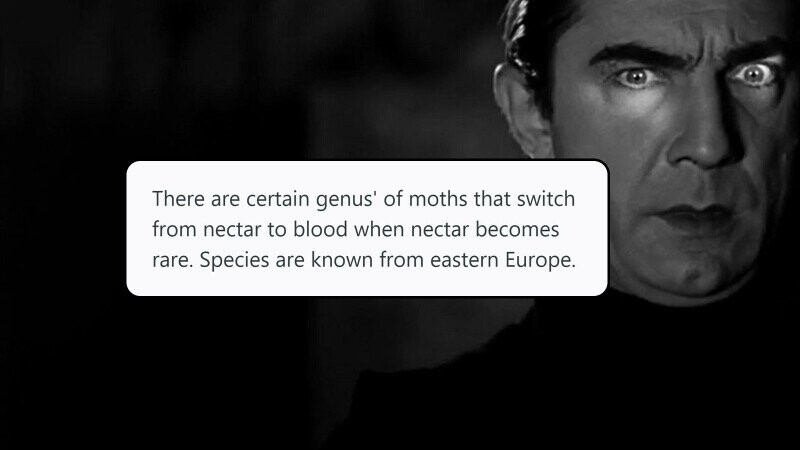 There are certain genus' of moths that switch from nectar to blood when nectar becomes rare. Species are known from eastern Europe.